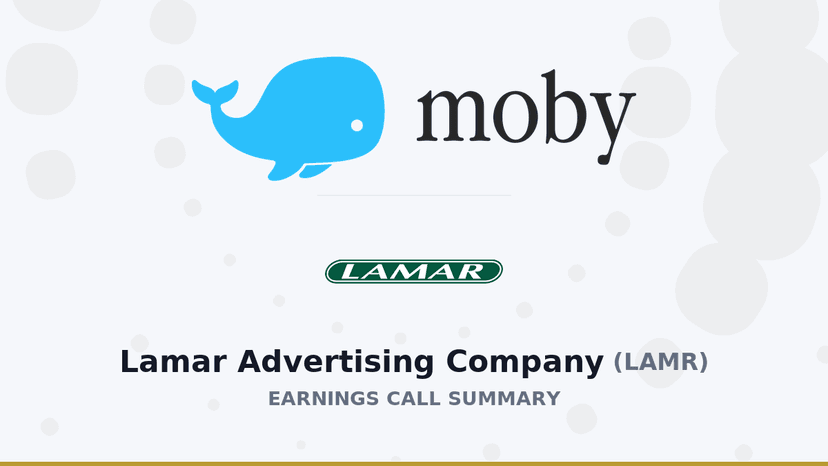 moby

LAMAR

Lamar Advertising Company (LAMR)

EARNINGS CALL SUMMARY